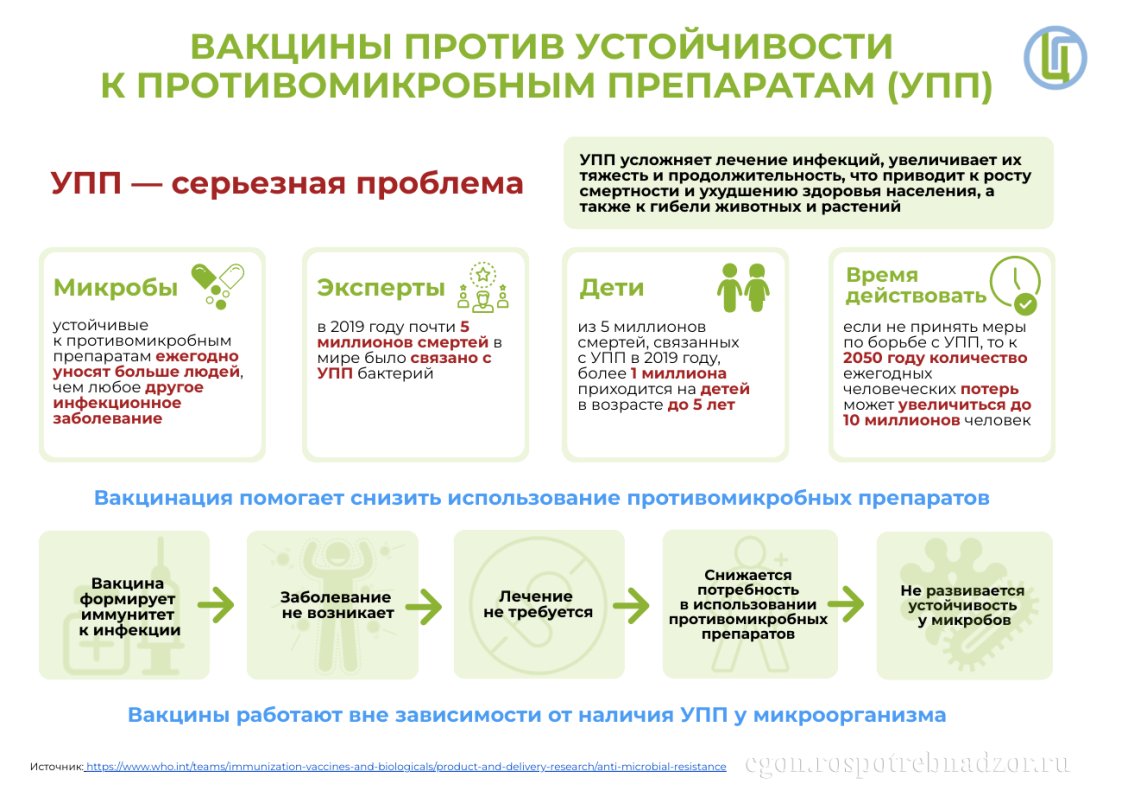 ВАКЦИНЫ ПРОТИВ УСТОЙЧИВОСТИ К ПРОТИВОМИКРОБНЫМ ПРЕПАРАТАМ (УПП)

УПП — серьезная проблема

УПП усложняет лечение инфекций, увеличивает их тяжесть и продолжительность, что приводит к росту смертности и ухудшению здоровья населения, а также к гибели животных и растений

Микробы

устойчивые к противомикробным препаратам ежегодно уносят больше людей, чем любое другое инфекционное заболевание

Эксперты

в 2019 году почти 5 миллионов смертей в мире было связано с УПП бактерий

Дети

из 5 миллионов смертей, связанных с УПП в 2019 году, более 1 миллиона приходится на детей в возрасте до 5 лет

Время действовать

если не принять меры по борьбе с УПП, то к 2050 году количество ежегодных человеческих потерь может увеличиться до 10 миллионов человек

Вакцинация помогает снизить использование противомикробных препаратов

Вакцина формирует иммунитет к инфекции

Заболевание не возникает

Лечение не требуется

Снижается потребность в использовании противомикробных препаратов

Не развивается устойчивость у микробов

Вакцины работают вне зависимости от наличия УПП у микроорганизма

Источник: https://www.who.int/teams/immunization-vaccines-and-biologicals/product-and-delivery-research/anti-microbial-resistance

cgon.rospotrebnadzor.ru